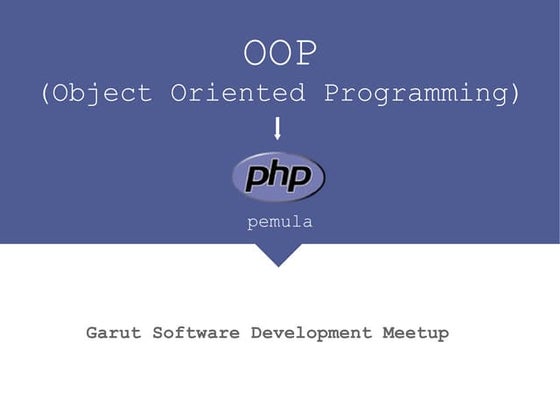 OOP
(Object Oriented Programming)

php

pemula

Garut Software Development Meetup